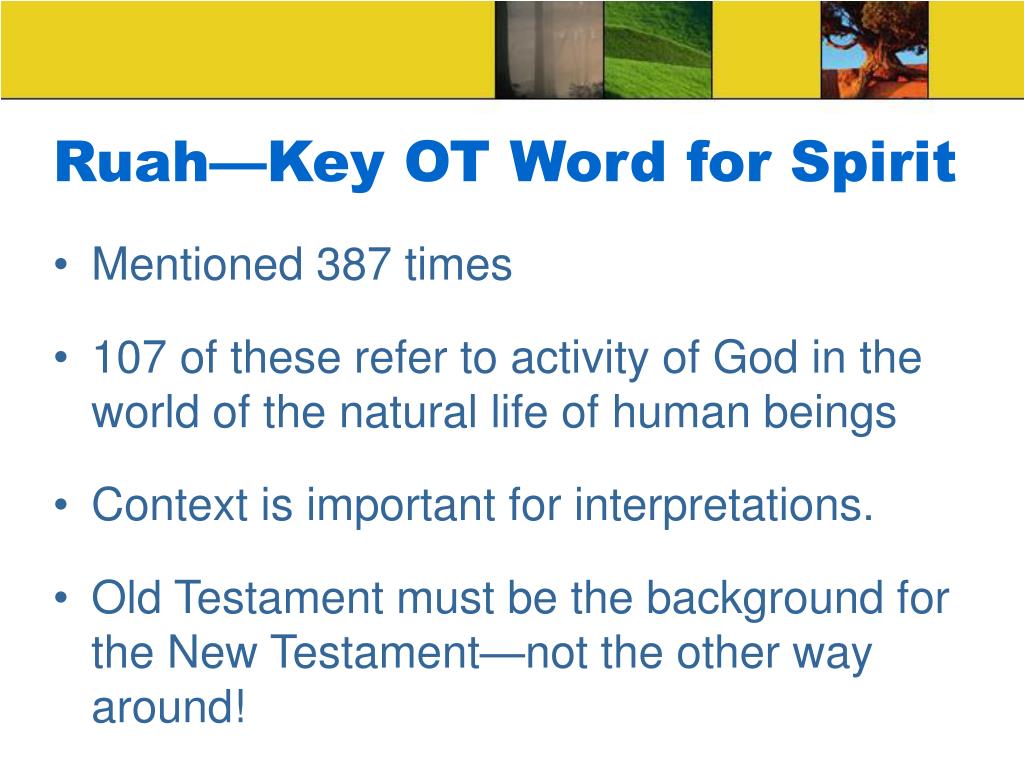 Ruah—Key OT Word for Spirit

• Mentioned 387 times

• 107 of these refer to activity of God in the world of the natural life of human beings

• Context is important for interpretations.

• Old Testament must be the background for the New Testament—not the other way around!